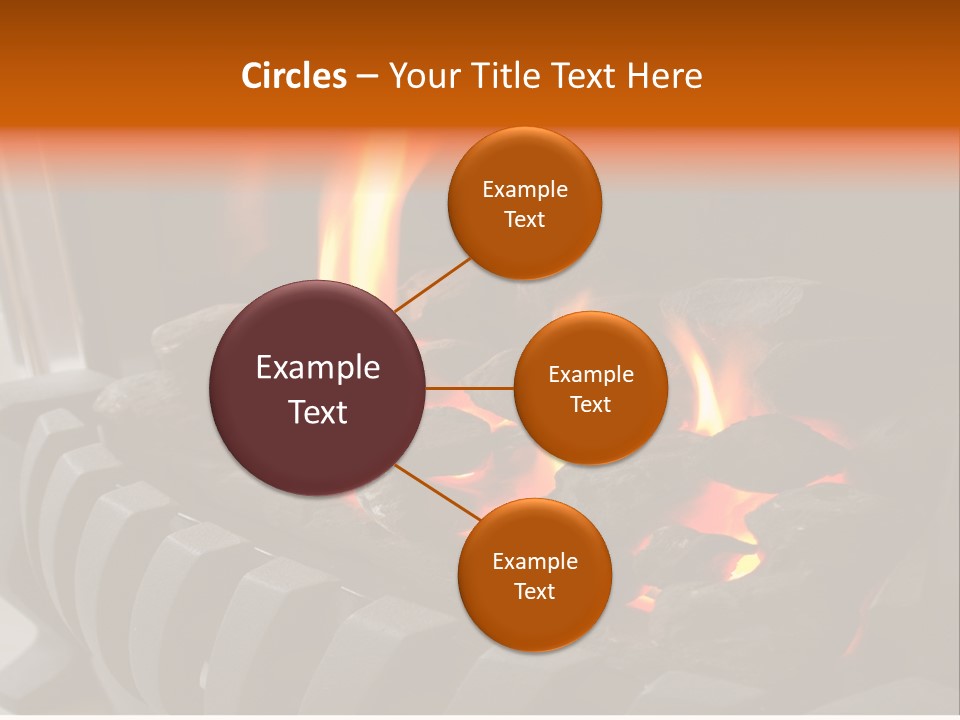 Circles – Your Title Text Here

Example Text

Example Text

Example Text

Example Text